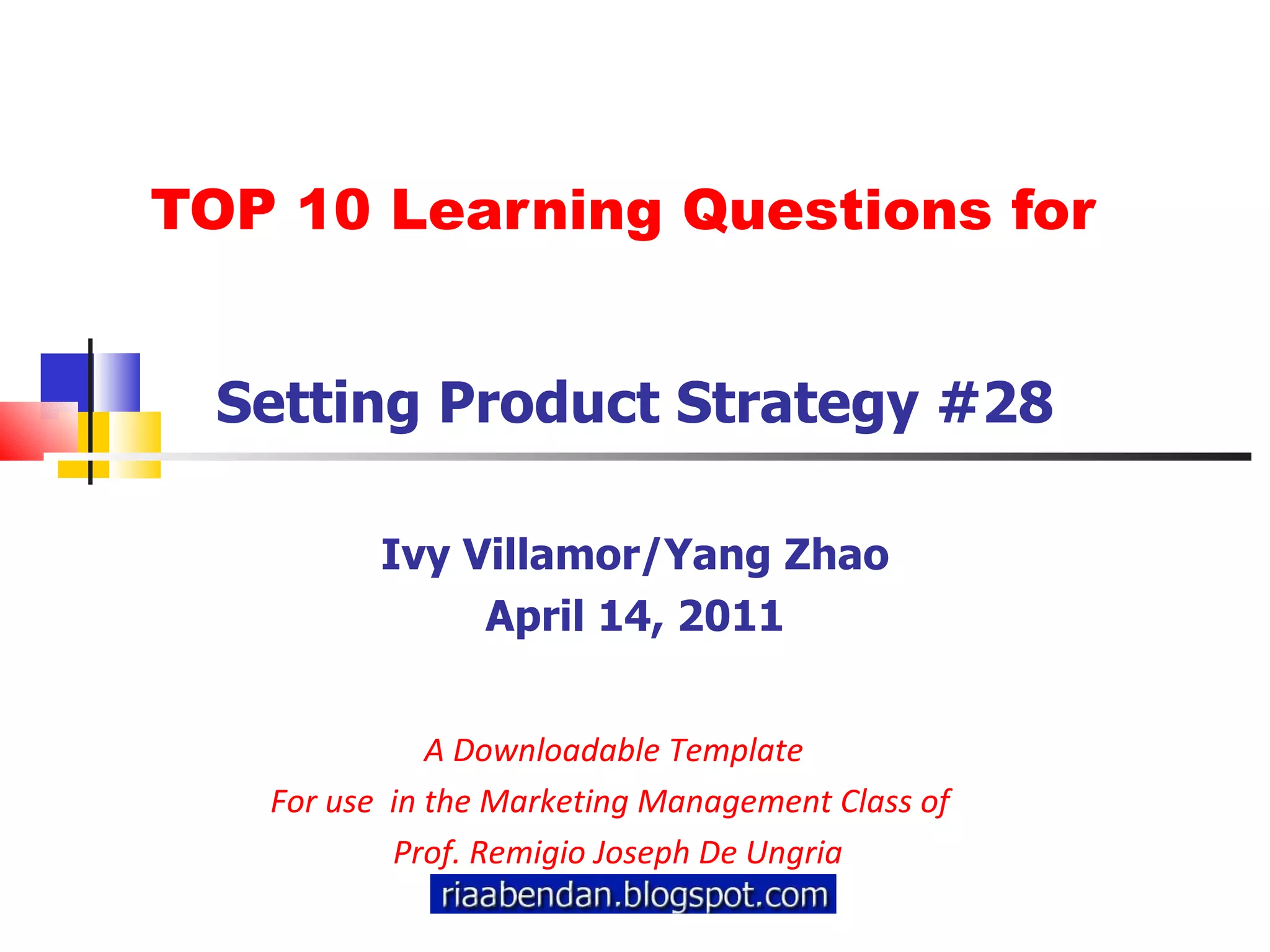 TOP 10 Learning Questions for

Setting Product Strategy #28

Ivy Villamor/Yang Zhao
April 14, 2011

A Downloadable Template
For use in the Marketing Management Class of
Prof. Remigio Joseph De Ungria

riaabendan.blogspot.com